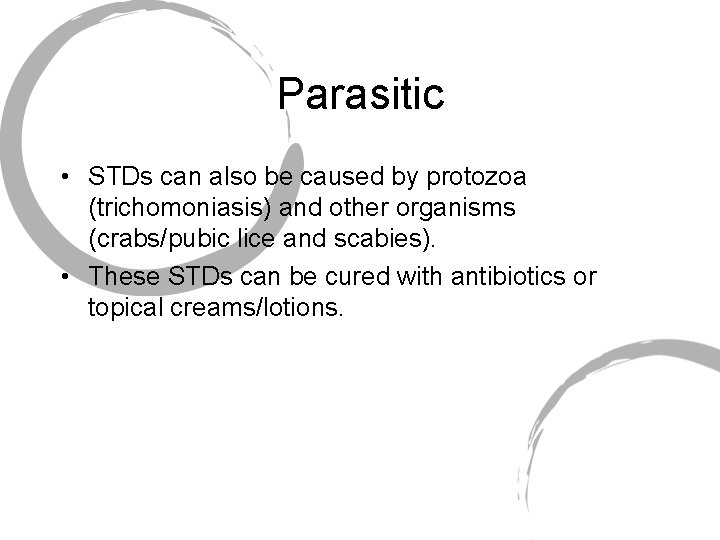 Parasitic

• STDs can also be caused by protozoa (trichomoniasis) and other organisms (crabs/pubic lice and scabies).
• These STDs can be cured with antibiotics or topical creams/lotions.